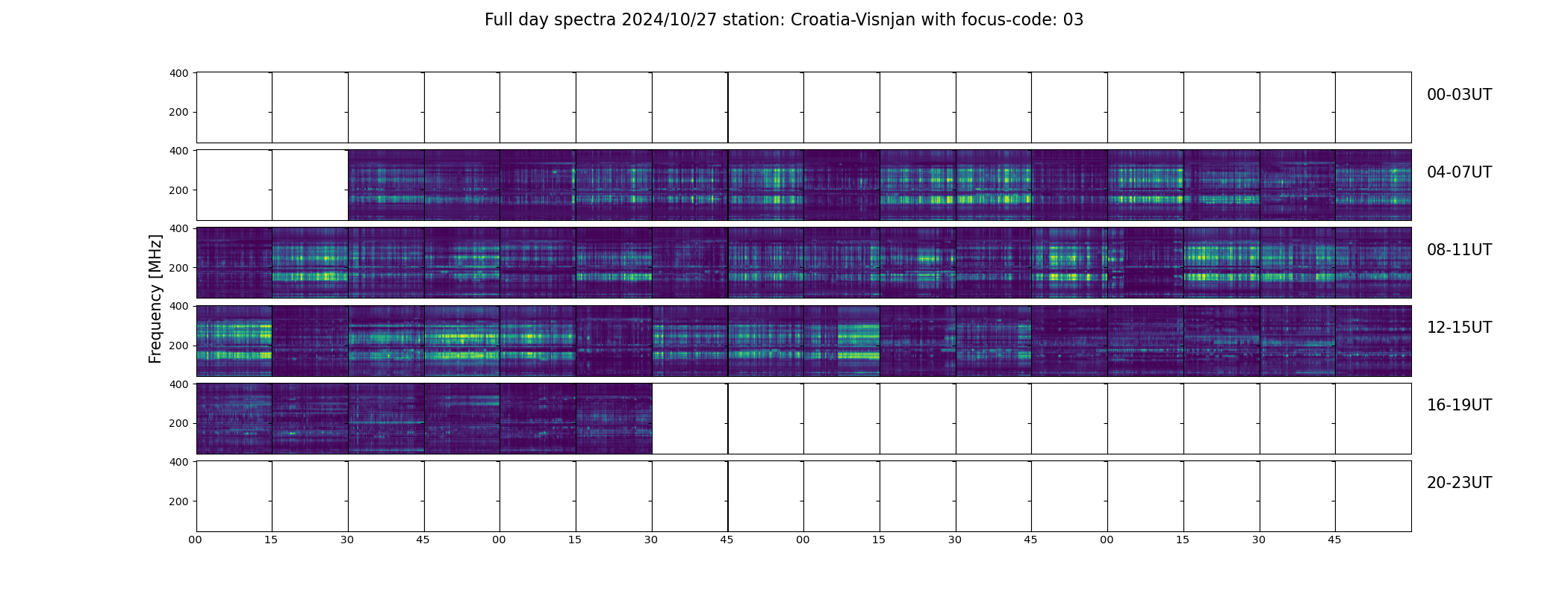 Full day spectra 2024/10/27 station: Croatia-Visnjan with focus-code: 03

Frequency [MHz]

400
200
00-03UT

400
200
04-07UT

400
200
08-11UT

400
200
12-15UT

400
200
16-19UT

400
200
20-23UT

00 15 30 45 00 15 30 45 00 15 30 45 00 15 30 45